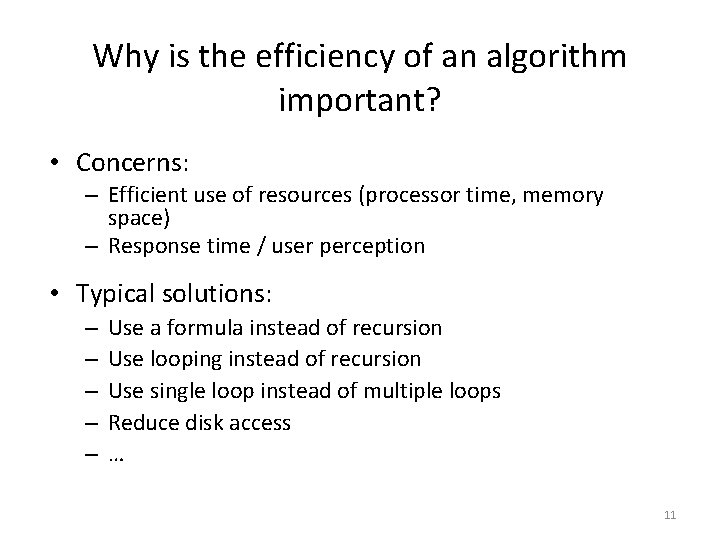 Why is the efficiency of an algorithm important?

• Concerns:
– Efficient use of resources (processor time, memory space)
– Response time / user perception

• Typical solutions:
– Use a formula instead of recursion
– Use looping instead of recursion
– Use single loop instead of multiple loops
– Reduce disk access
– …

11